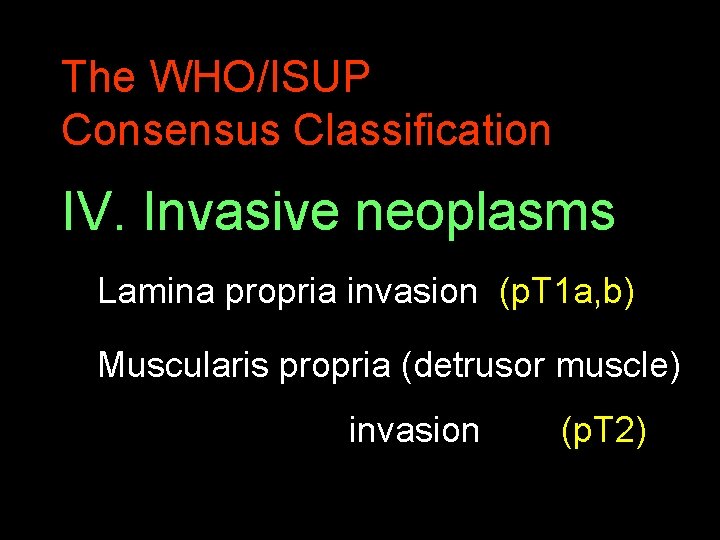 The WHO/ISUP
Consensus Classification

IV. Invasive neoplasms

Lamina propria invasion (pT1a,b)

Muscularis propria (detrusor muscle) invasion (pT2)